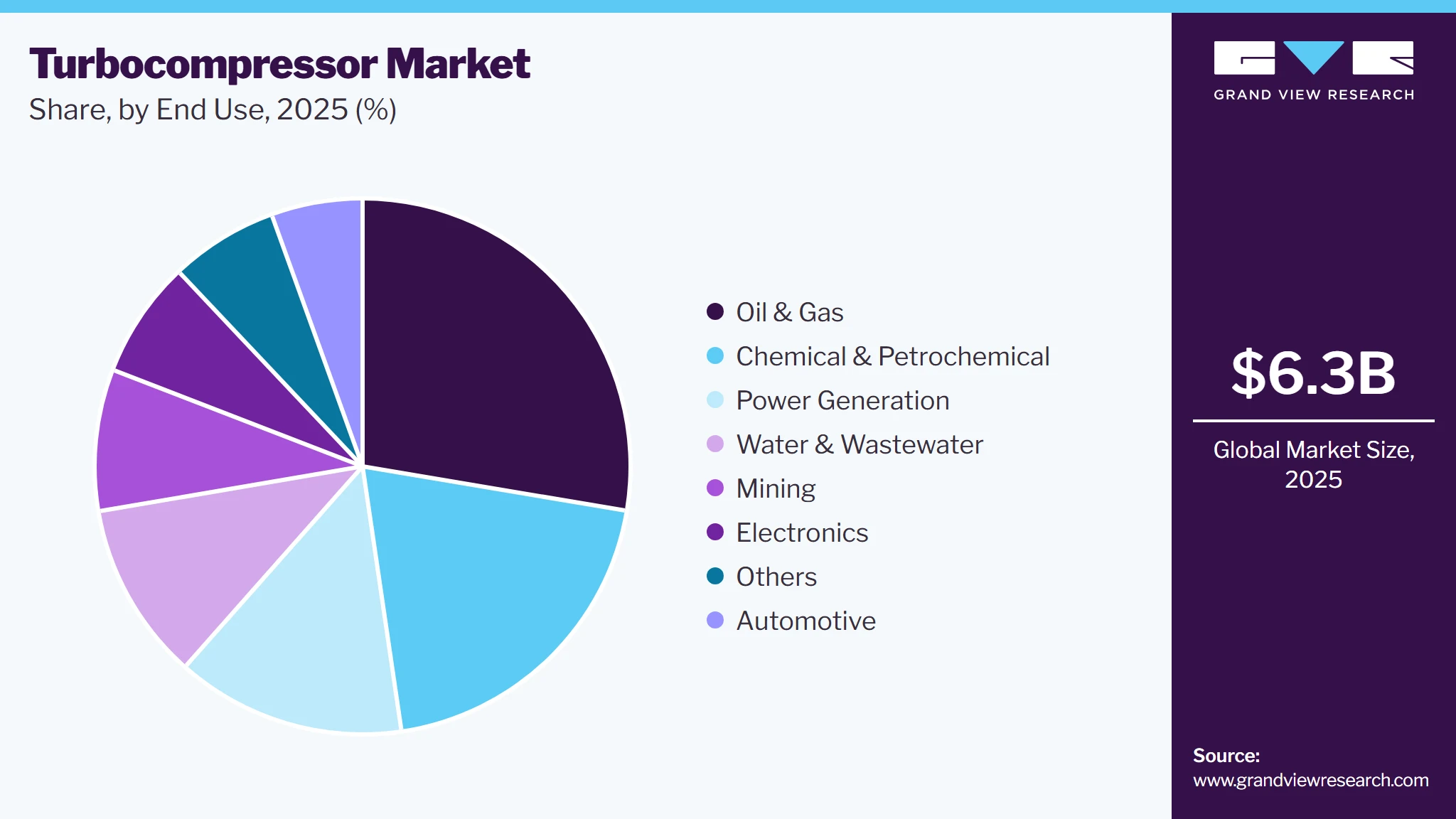 Turbocompressor Market
Share, by End Use, 2025 (%)

Oil & Gas
Chemical & Petrochemical
Power Generation
Water & Wastewater
Mining
Electronics
Others
Automotive

GRAND VIEW RESEARCH

$6.3B

Global Market Size, 2025

Source:
www.grandviewresearch.com